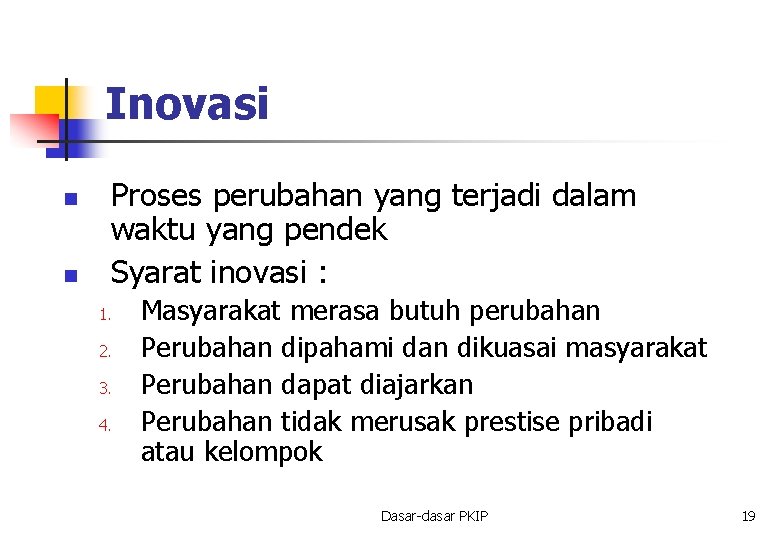 Inovasi

- Proses perubahan yang terjadi dalam waktu yang pendek
- Syarat inovasi :

1. Masyarakat merasa butuh perubahan
2. Perubahan dipahami dan dikuasai masyarakat
3. Perubahan dapat diajarkan
4. Perubahan tidak merusak prestise pribadi atau kelompok

Dasar-dasar PKIP

19